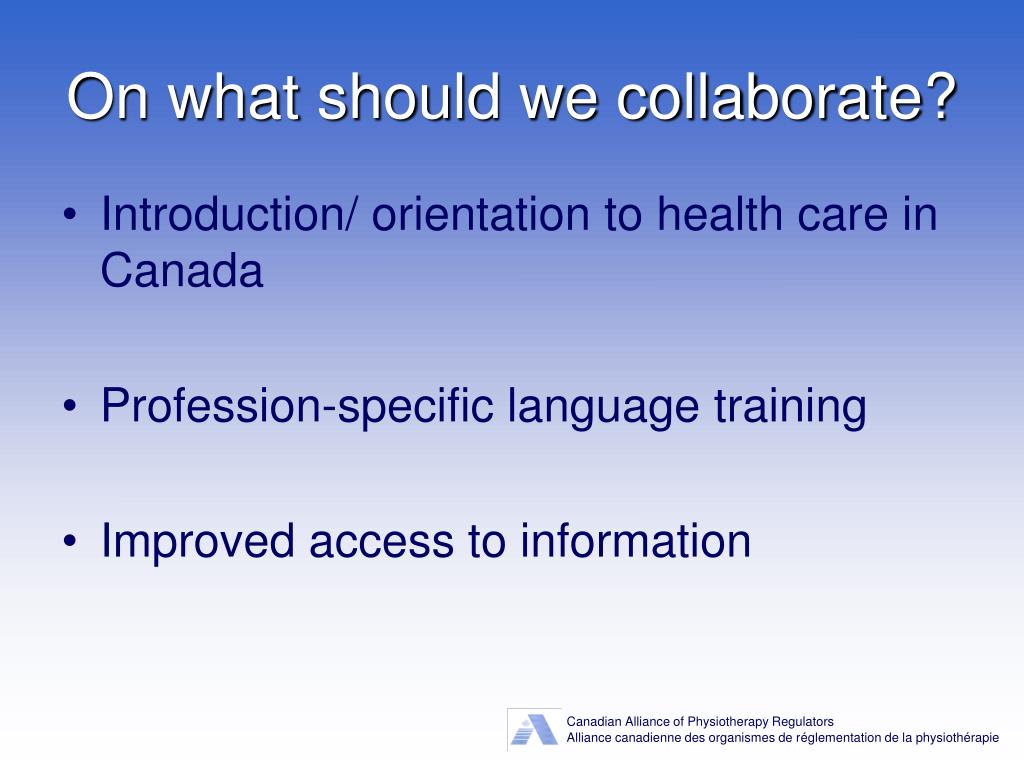 On what should we collaborate?

• Introduction/ orientation to health care in Canada

• Profession-specific language training

• Improved access to information

Canadian Alliance of Physiotherapy Regulators
Alliance canadienne des organismes de réglementation de la physiothérapie